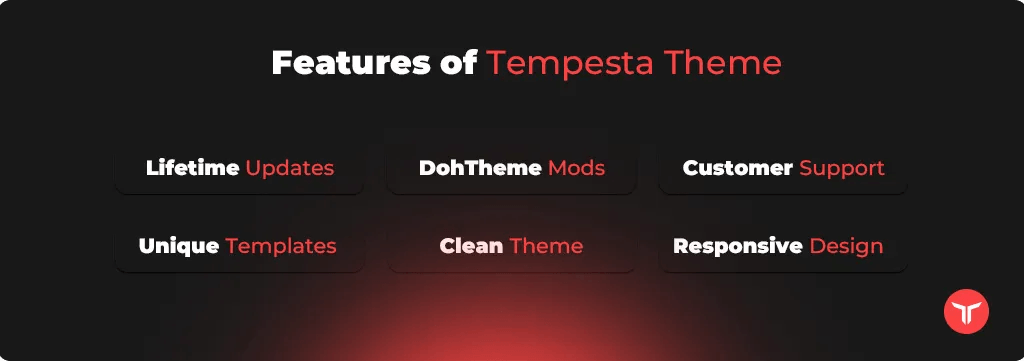 Features of Tempesta Theme

Lifetime Updates

DohTheme Mods

Customer Support

Unique Templates

Clean Theme

Responsive Design